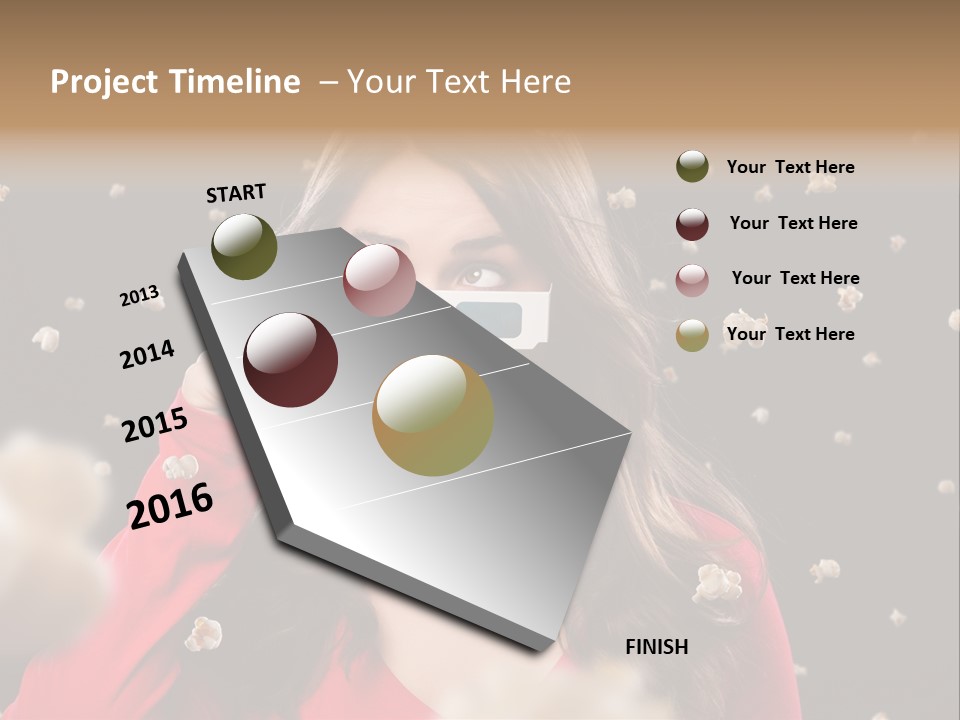 Project Timeline – Your Text Here

START

2013

2014

2015

2016

FINISH

Your Text Here

Your Text Here

Your Text Here

Your Text Here